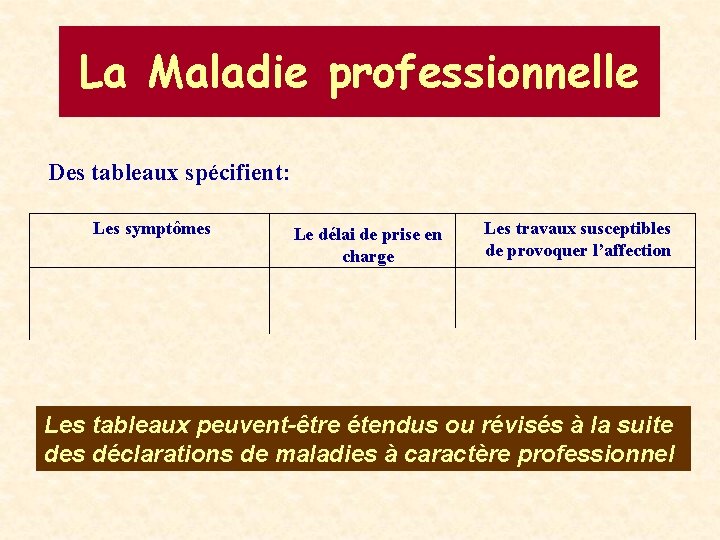 La Maladie professionnelle

Des tableaux spécifient:

| Les symptômes | Le délai de prise en charge | Les travaux susceptibles de provoquer l'affection |
|---|---|---|
| | | |

Les tableaux peuvent-être étendus ou révisés à la suite des déclarations de maladies à caractère professionnel